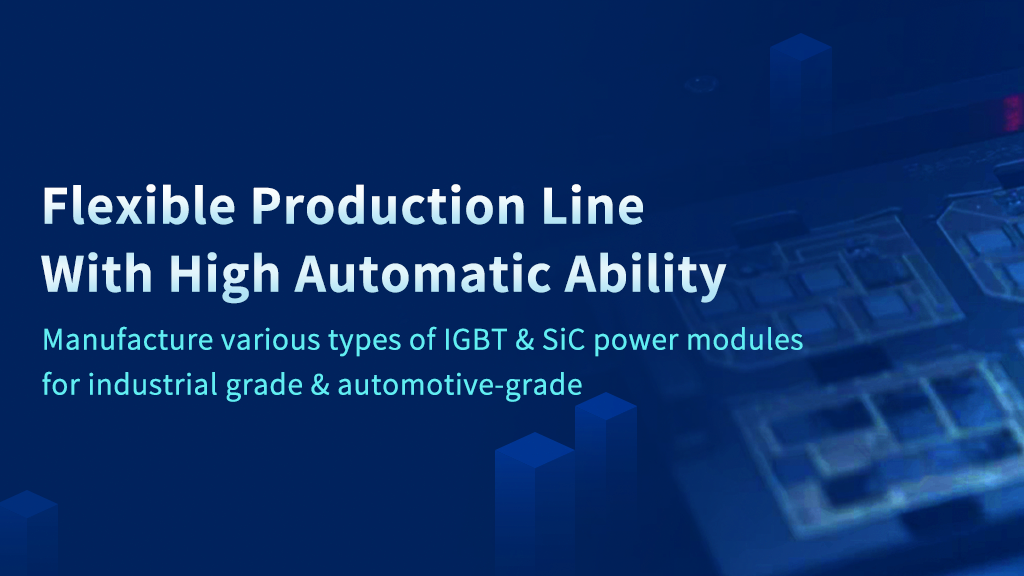 Flexible Production Line
With High Automatic Ability

Manufacture various types of IGBT & SiC power modules for industrial grade & automotive-grade